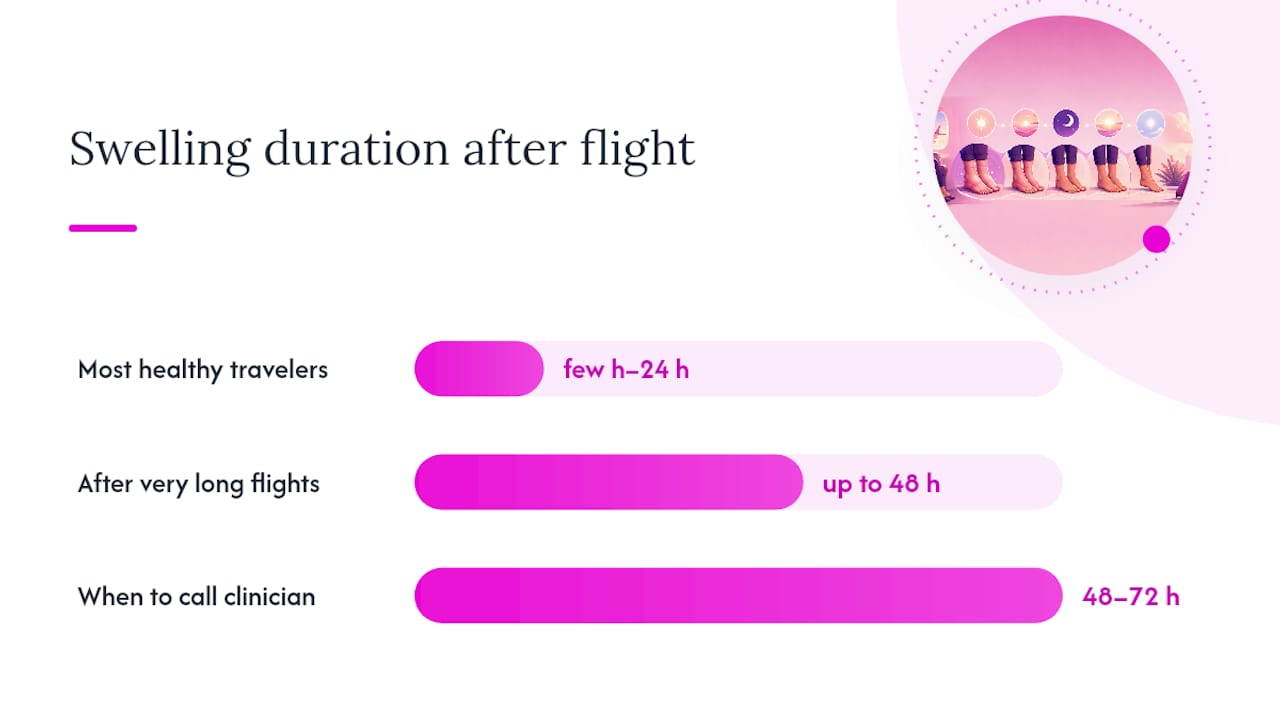 Swelling duration after flight

Most healthy travelers few h–24 h

After very long flights up to 48 h

When to call clinician 48–72 h